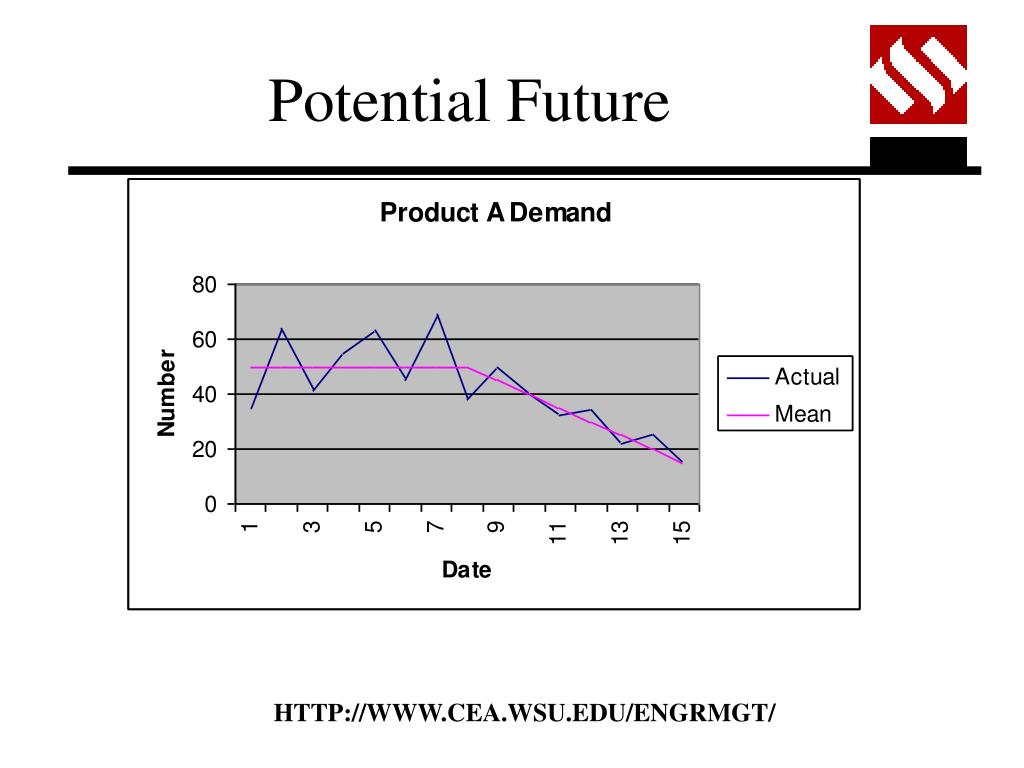 Potential Future

Product A Demand

80
60
40
20
0

Number

1
3
5
7
9
11
13
15

Date

Actual
Mean

HTTP://WWW.CEA.WSU.EDU/ENGRMGT/